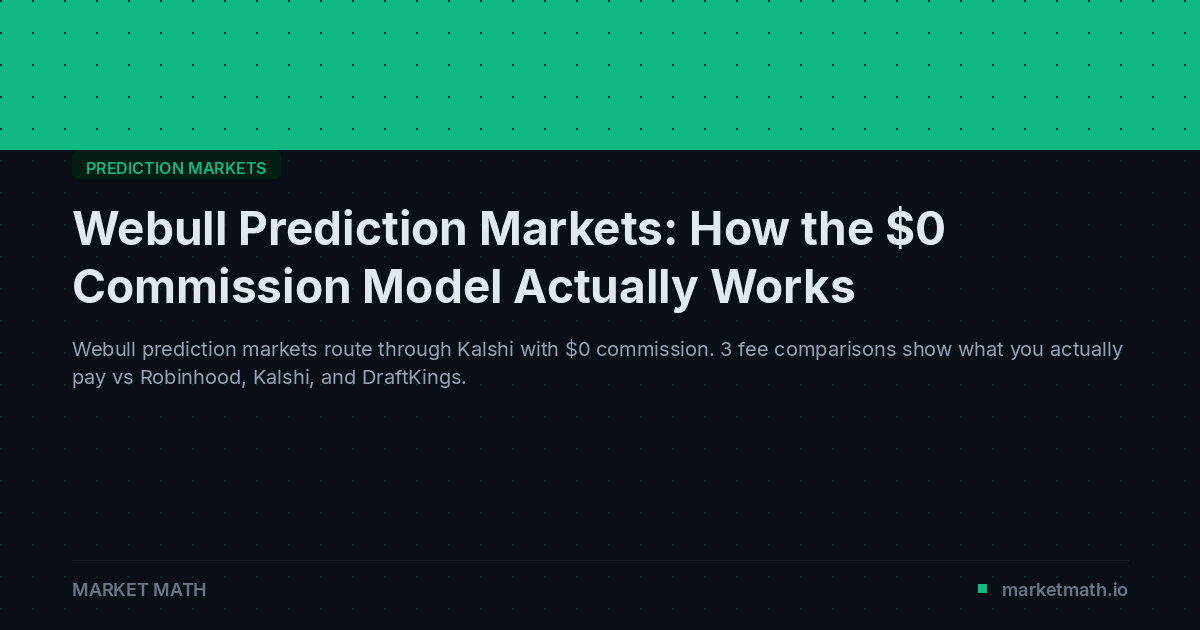 PREDICTION MARKETS

Webull Prediction Markets: How the \$0 Commission Model Actually Works

Webull prediction markets route through Kalshi with \$0 commission. 3 fee comparisons show what you actually pay vs Robinhood, Kalshi, and DraftKings.

MARKET MATH

marketmath.io